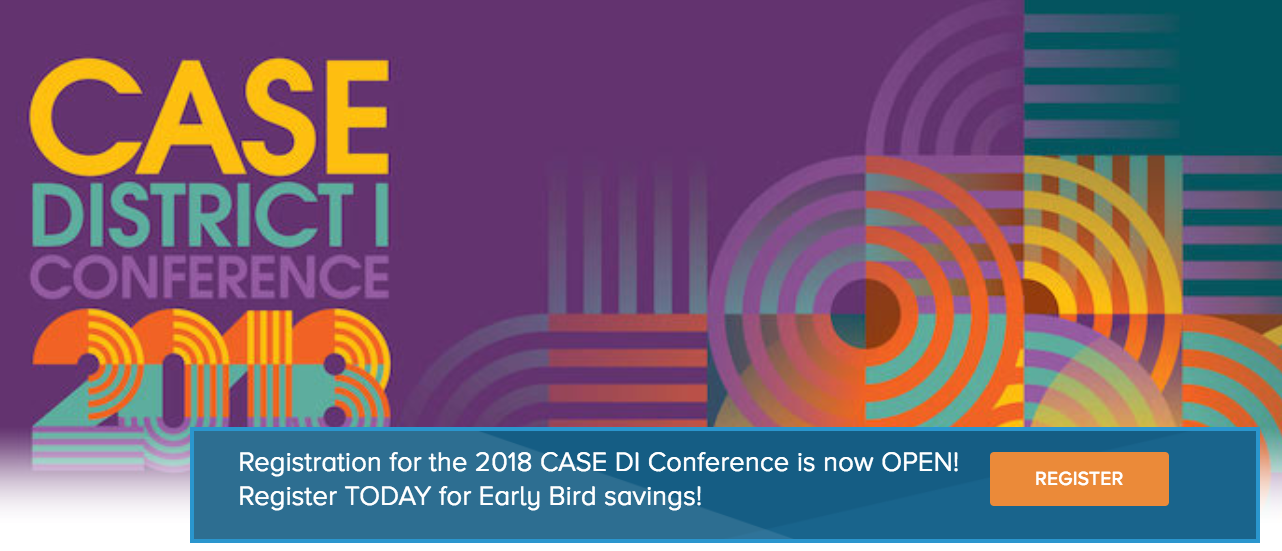 CASE
DISTRICT I
CONFERENCE
2018

Registration for the 2018 CASE DI Conference is now OPEN!
Register TODAY for Early Bird savings!

REGISTER